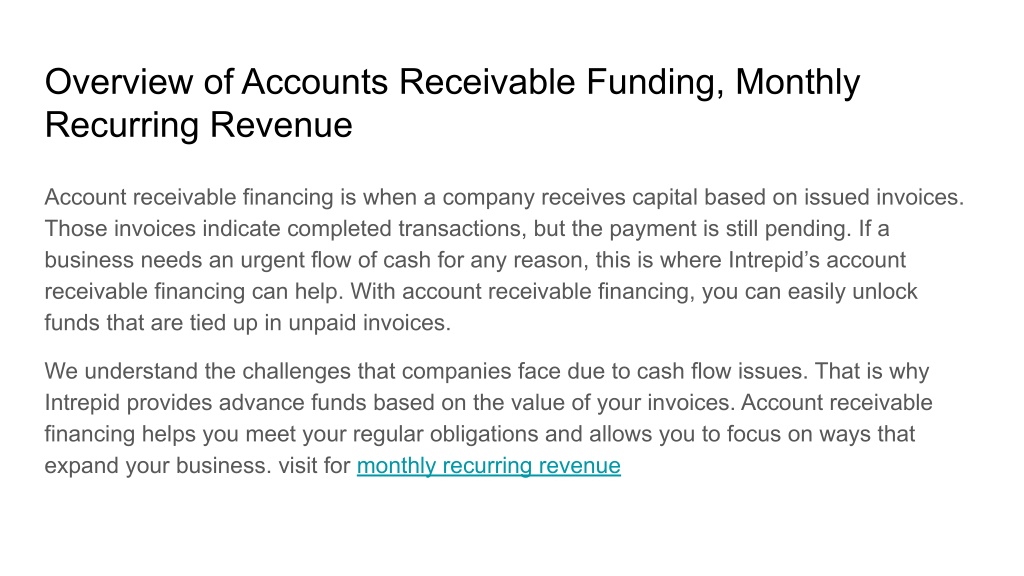 Overview of Accounts Receivable Funding, Monthly Recurring Revenue

Account receivable financing is when a company receives capital based on issued invoices. Those invoices indicate completed transactions, but the payment is still pending. If a business needs an urgent flow of cash for any reason, this is where Intrepid’s account receivable financing can help. With account receivable financing, you can easily unlock funds that are tied up in unpaid invoices.

We understand the challenges that companies face due to cash flow issues. That is why Intrepid provides advance funds based on the value of your invoices. Account receivable financing helps you meet your regular obligations and allows you to focus on ways that expand your business. visit for monthly recurring revenue